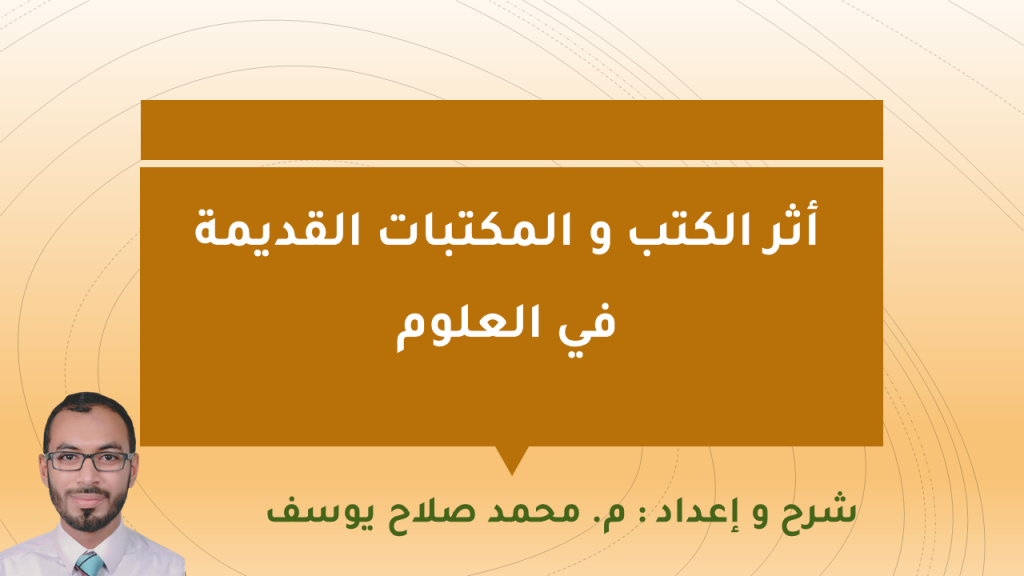 أثر الكتب و المكتبات القديمة في العلوم

شرح و إعداد : م. محمد صلاح يوسف